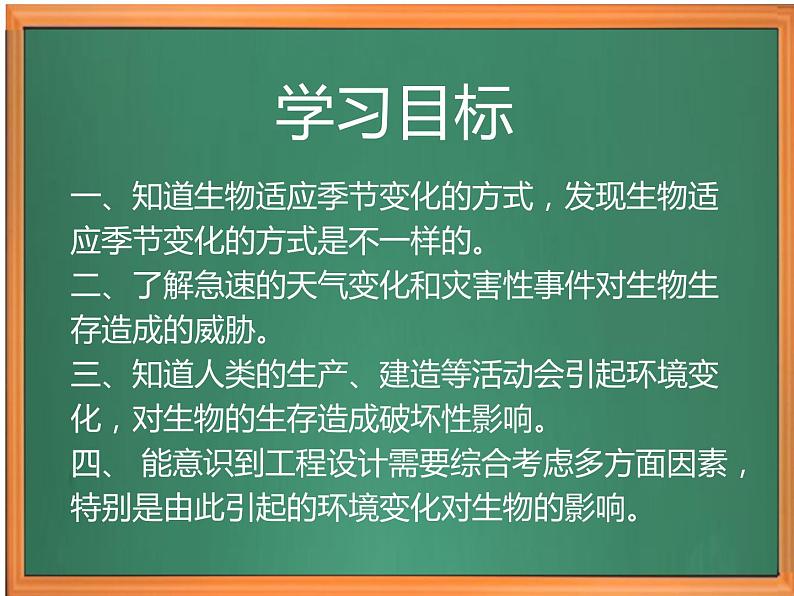 学习目标

一、知道生物适应季节变化的方式，发现生物适应季节变化的方式是不一样的。
二、了解急速的天气变化和灾害性事件对生物生存造成的威胁。
三、知道人类的生产、建造等活动会引起环境变化，对生物的生存造成破坏性影响。
四、 能意识到工程设计需要综合考虑多方面因素，特别是由此引起的环境变化对生物的影响。